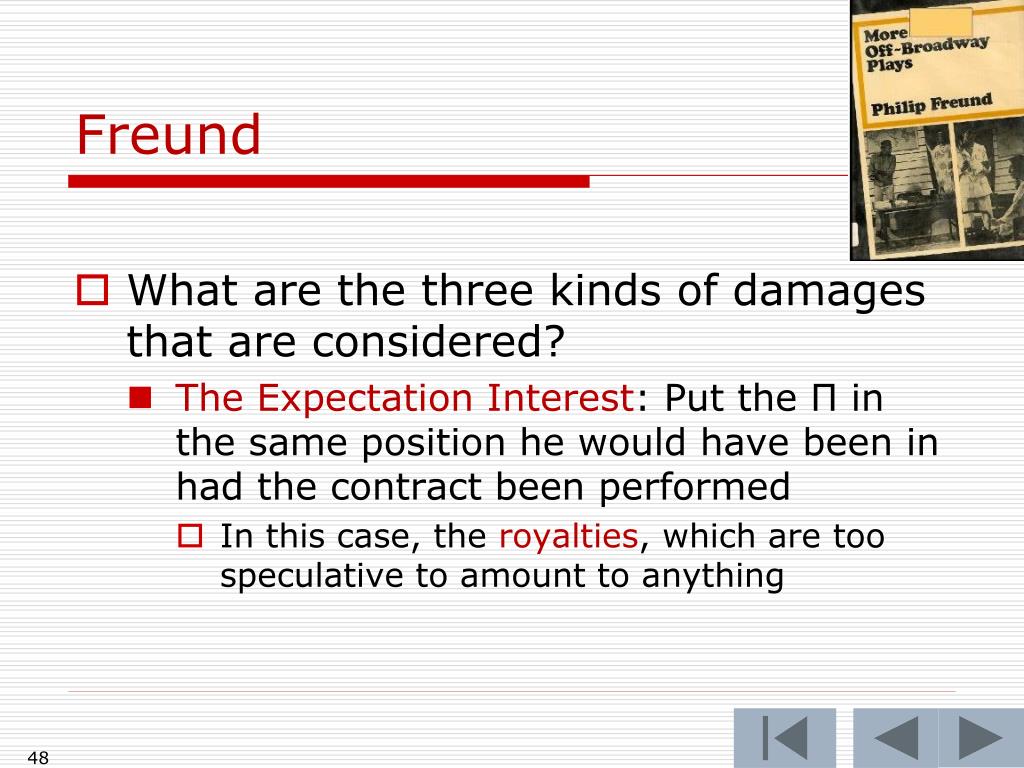 More Off-Broadway Plays
Philip Freund

Freund

What are the three kinds of damages that are considered?

The Expectation Interest: Put the Π in the same position he would have been in had the contract been performed

In this case, the royalties, which are too speculative to amount to anything

48